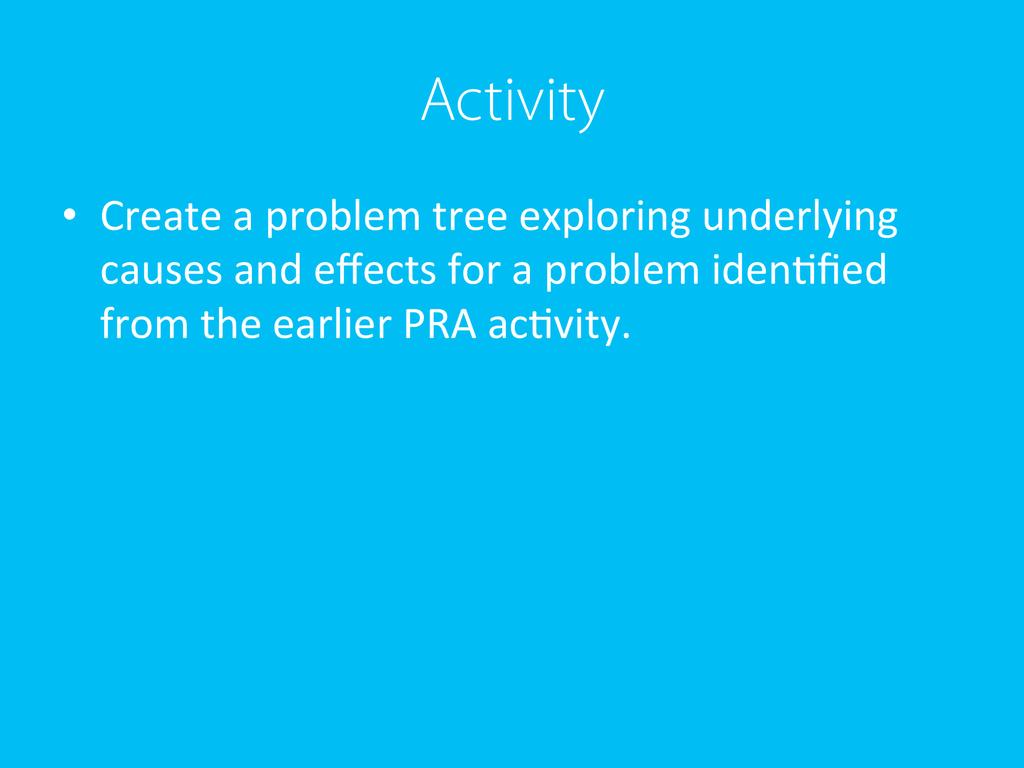 Activity

• Create a problem tree exploring underlying causes and effects for a problem identified from the earlier PRA activity.